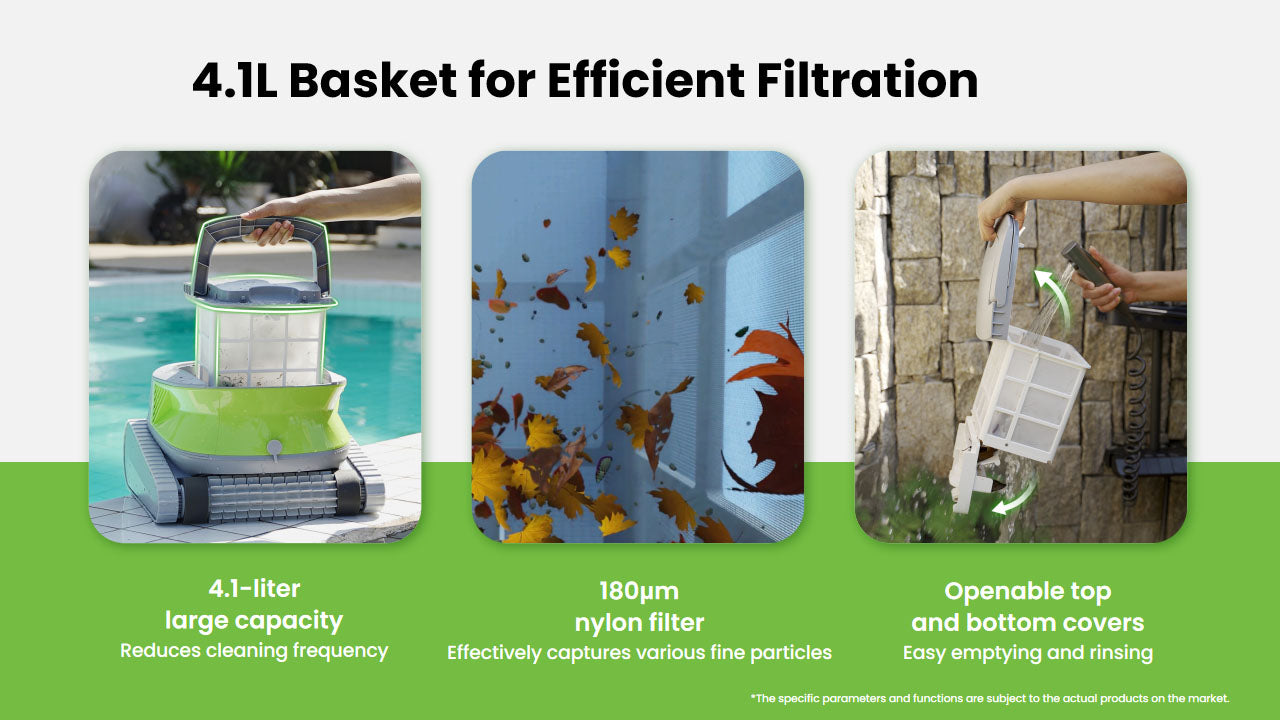 4.1L Basket for Efficient Filtration

4.1-liter
large capacity
Reduces cleaning frequency

180μm
nylon filter
Effectively captures various fine particles

Openable top
and bottom covers
Easy emptying and rinsing

*The specific parameters and functions are subject to the actual products on the market.